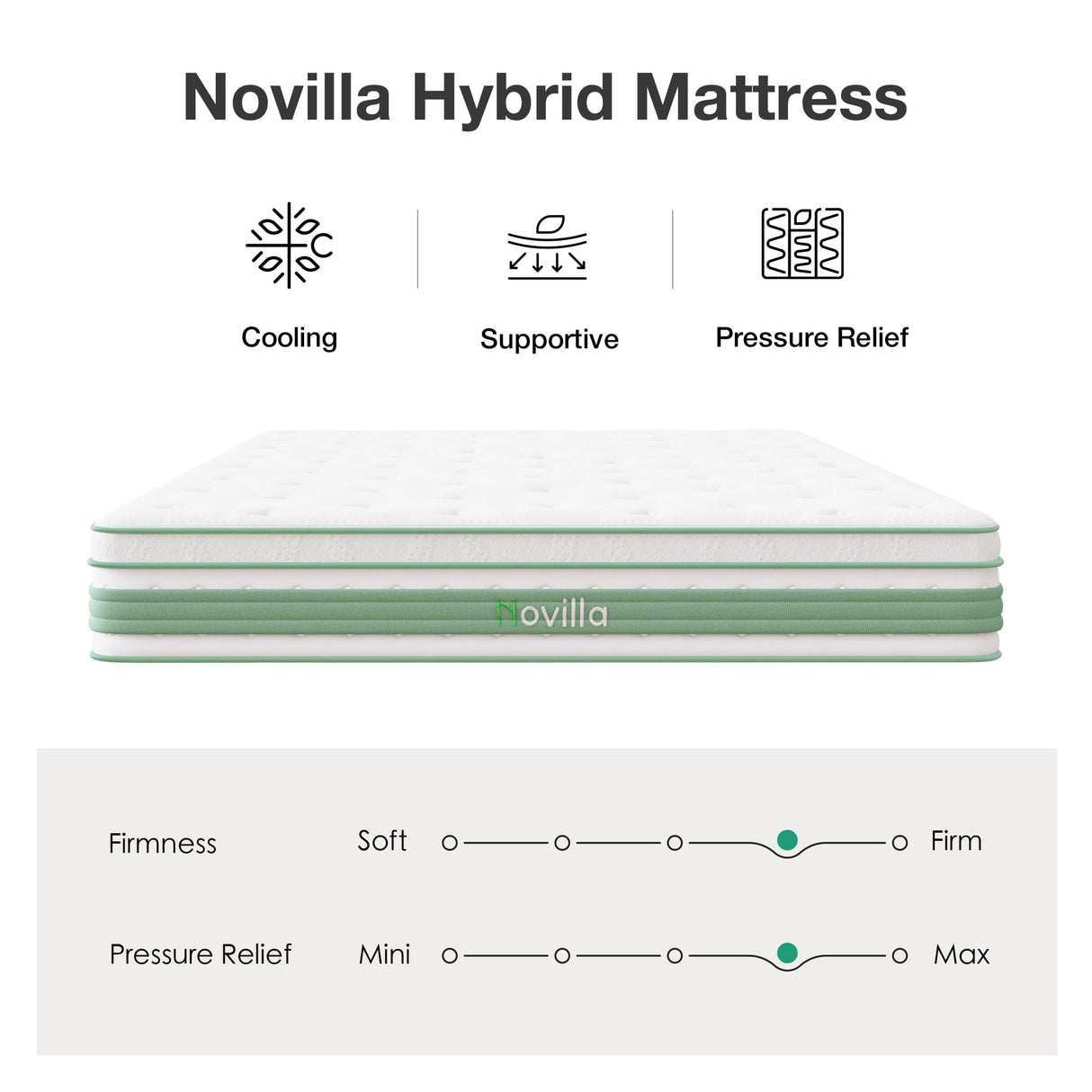 Novilla Hybrid Mattress

Cooling

Supportive

Pressure Relief

Novilla

Firmness Soft Firm

Pressure Relief Mini Max